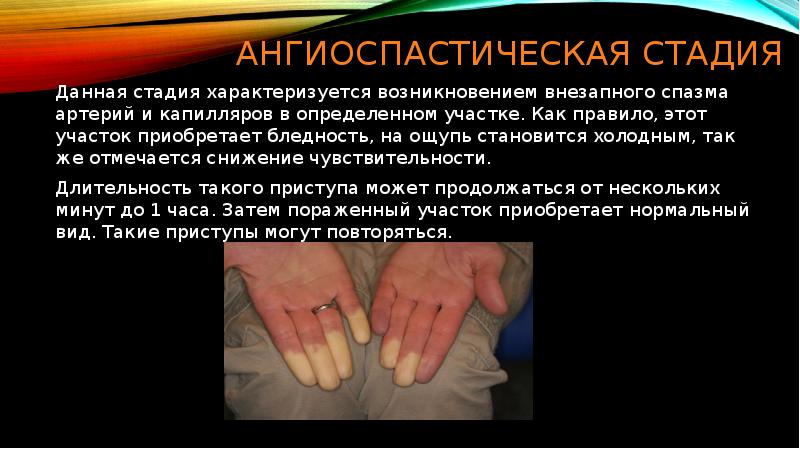 АНГИОСПАСТИЧЕСКАЯ СТАДИЯ

Данная стадия характеризуется возникновением внезапного спазма артерий и капилляров в определенном участке. Как правило, этот участок приобретает бледность, на ощупь становится холодным, так же отмечается снижение чувствительности.

Длительность такого приступа может продолжаться от нескольких минут до 1 часа. Затем пораженный участок приобретает нормальный вид. Такие приступы могут повторяться.